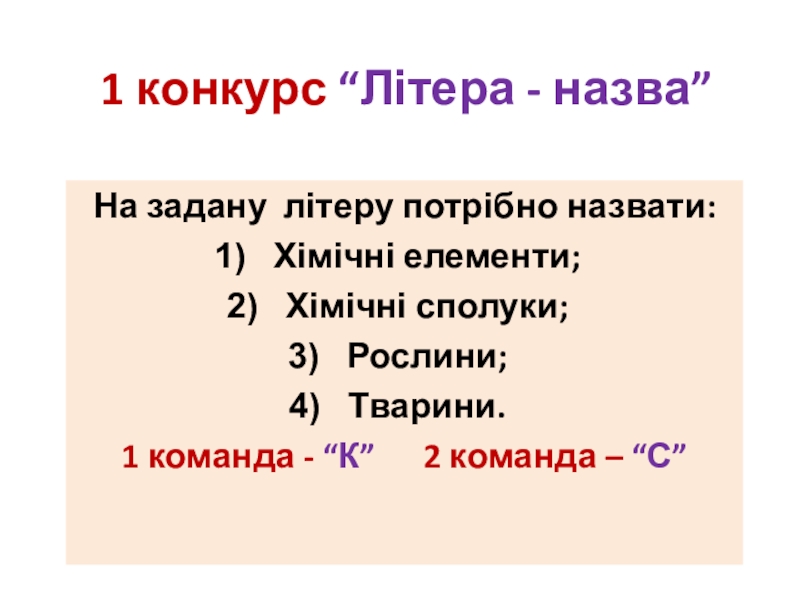 1 конкурс “Літера - назва”

На задану літеру потрібно назвати:
1) Хімічні елементи;
2) Хімічні сполуки;
3) Рослини;
4) Тварини.

1 команда - “К” 2 команда – “С”